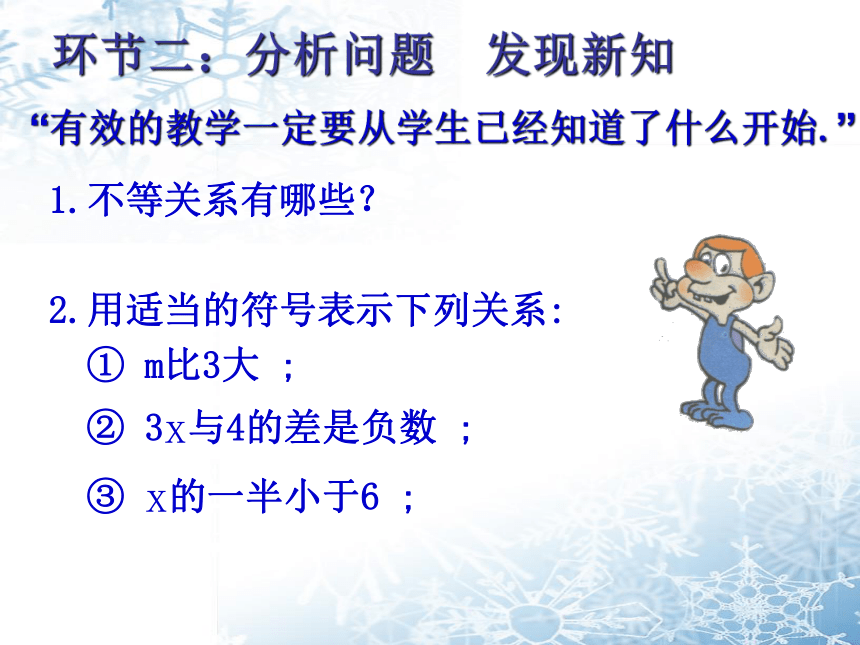 环节二：分析问题　发现新知

“有效的教学一定要从学生已经知道了什么开始.”

1.不等关系有哪些？

2.用适当的符号表示下列关系:

① m比3大 ;

② 3x与4的差是负数 ;

③ x的一半小于6 ;